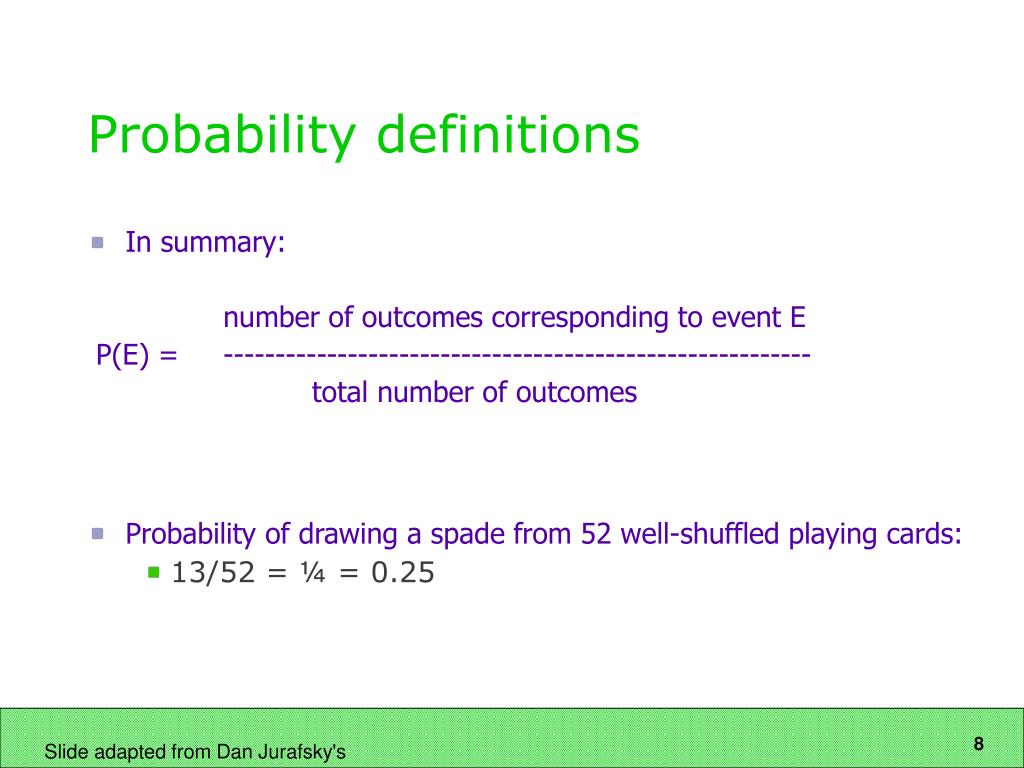 Probability definitions

In summary:

number of outcomes corresponding to event E
P(E) = ---------------------------------------------------------
total number of outcomes

Probability of drawing a spade from 52 well-shuffled playing cards:

13/52 = ¼ = 0.25

Slide adapted from Dan Jurafsky's

8